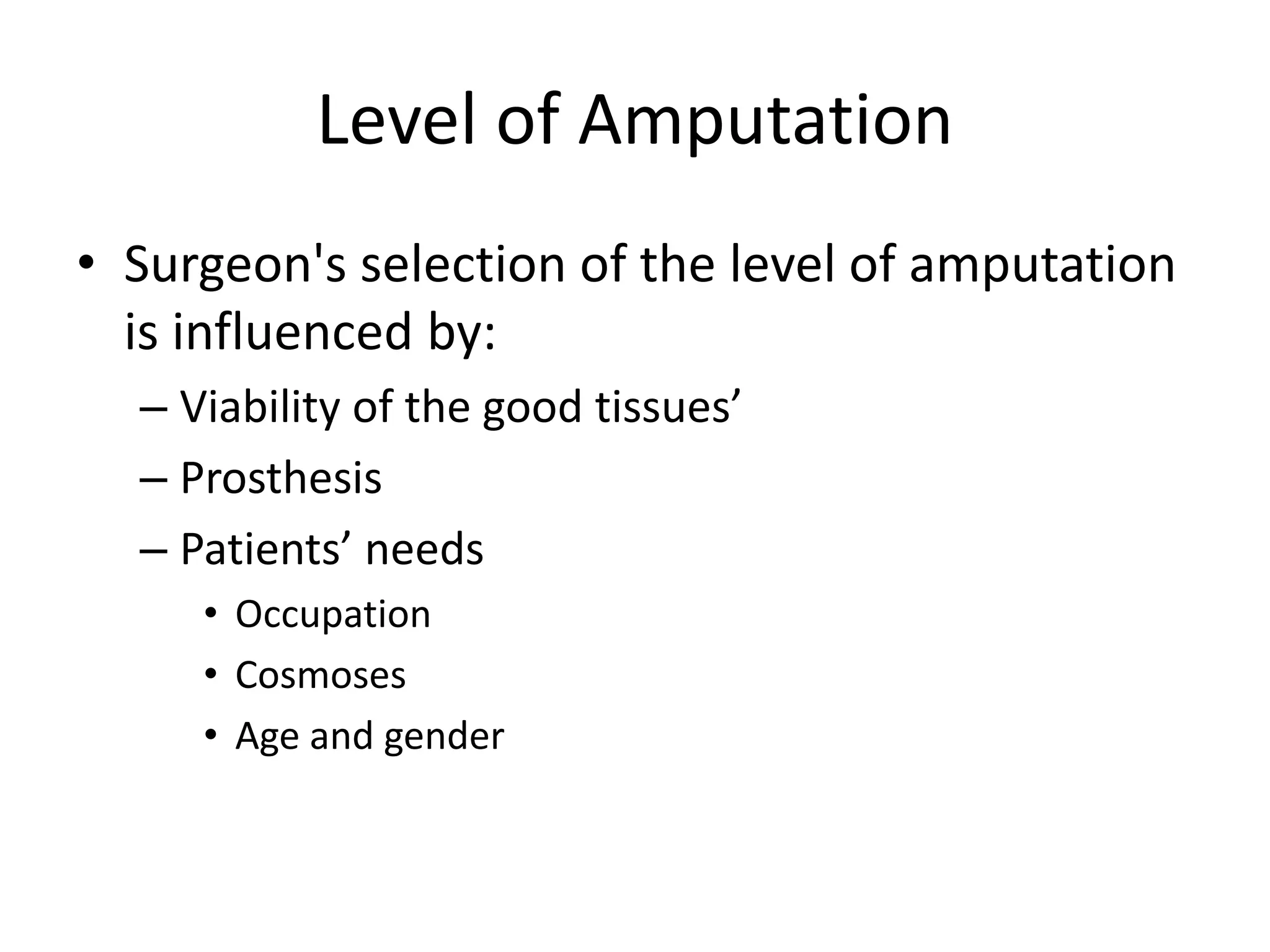 Level of Amputation

• Surgeon's selection of the level of amputation is influenced by:
– Viability of the good tissues’
– Prosthesis
– Patients’ needs
• Occupation
• Cosmoses
• Age and gender